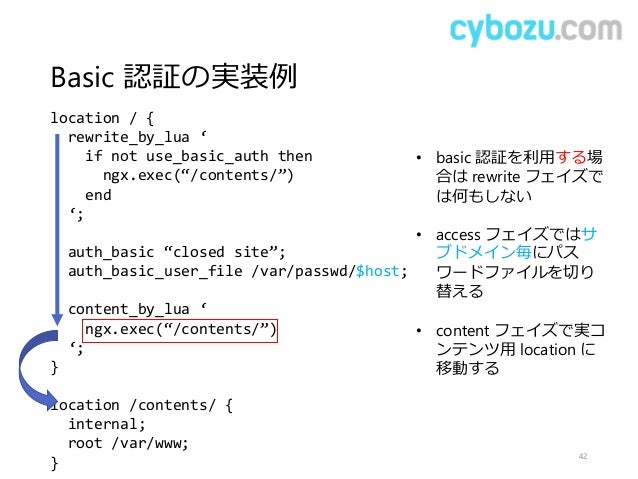 cybozu.com

Basic 認証の実装例

location / {
  rewrite_by_lua ‘
    if not use_basic_auth then
      ngx.exec(“/contents/”)
    end
  ‘;

  auth_basic “closed site”;
  auth_basic_user_file /var/passwd/$host;

  content_by_lua ‘
    ngx.exec(“/contents/”)
  ‘;
}

location /contents/ {
  internal;
  root /var/www;
}

• basic 認証を利用する場合は rewrite フェイズでは何もしない

• access フェイズではサブドメイン毎にパスワードファイルを切り替える

• content フェイズで実コンテンツ用 location に移動する

42